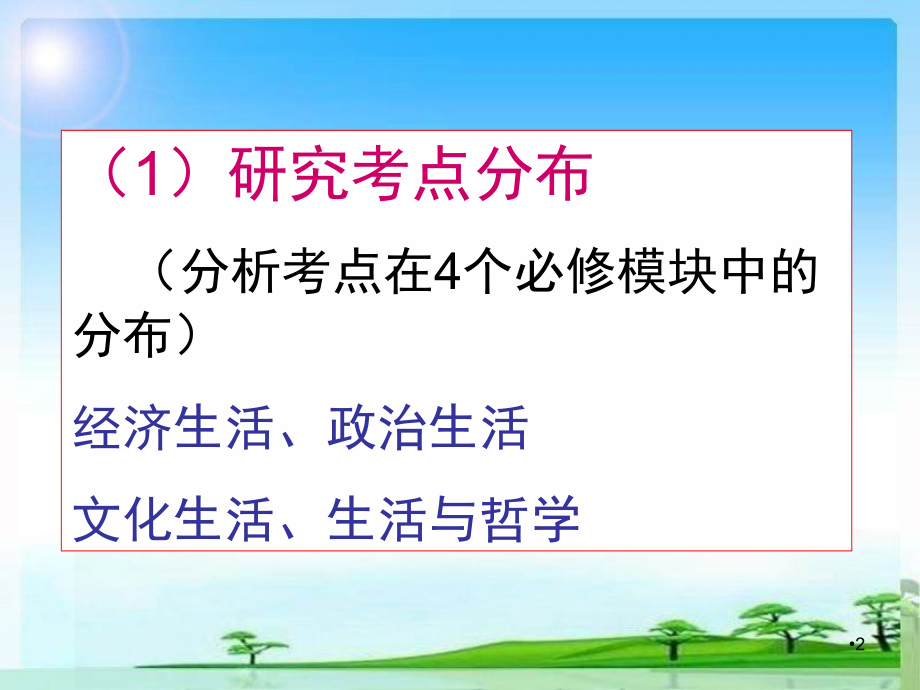 （1）研究考点分布

（分析考点在4个必修模块中的分布）

经济生活、政治生活

文化生活、生活与哲学

•2